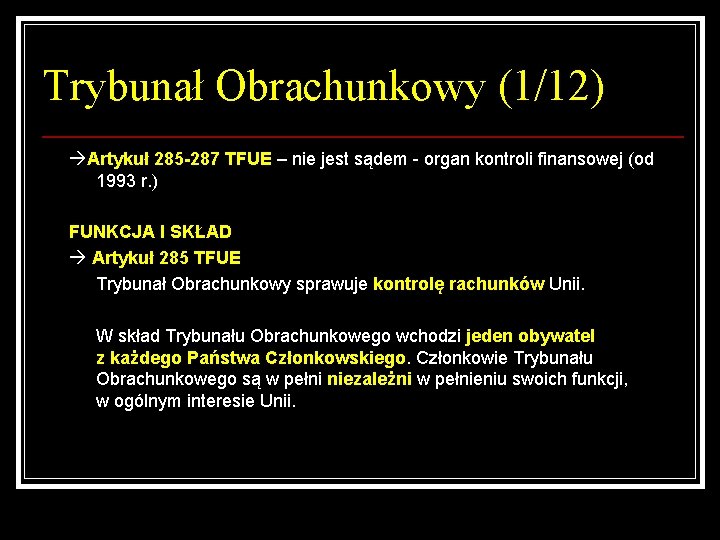 Trybunał Obrachunkowy (1/12)

→Artykuł 285-287 TFUE – nie jest sądem - organ kontroli finansowej (od 1993 r.)

FUNKCJA I SKŁAD

→ Artykuł 285 TFUE

Trybunał Obrachunkowy sprawuje kontrolę rachunków Unii.

W skład Trybunału Obrachunkowego wchodzi jeden obywatel z każdego Państwa Członkowskiego. Członkowie Trybunału Obrachunkowego są w pełni niezależni w pełnieniu swoich funkcji, w ogólnym interesie Unii.